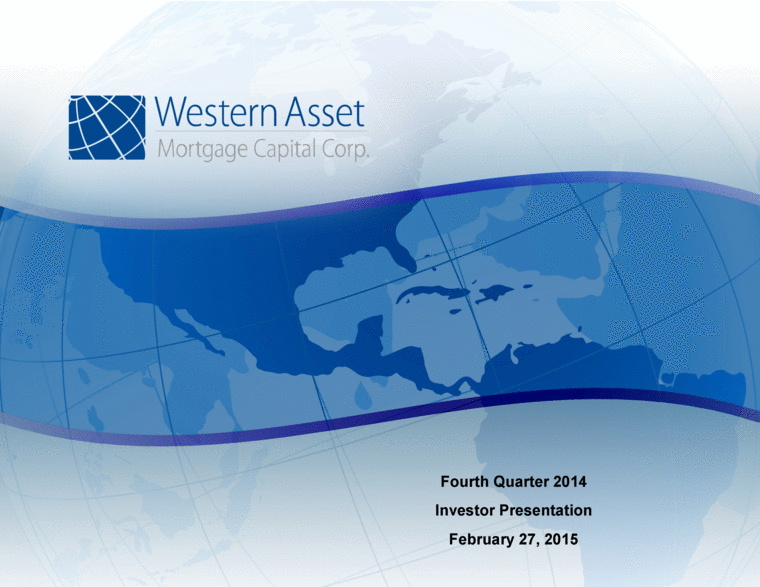 Western Asset
Mortgage Capital Corp.

Fourth Quarter 2014

Investor Presentation

February 27, 2015